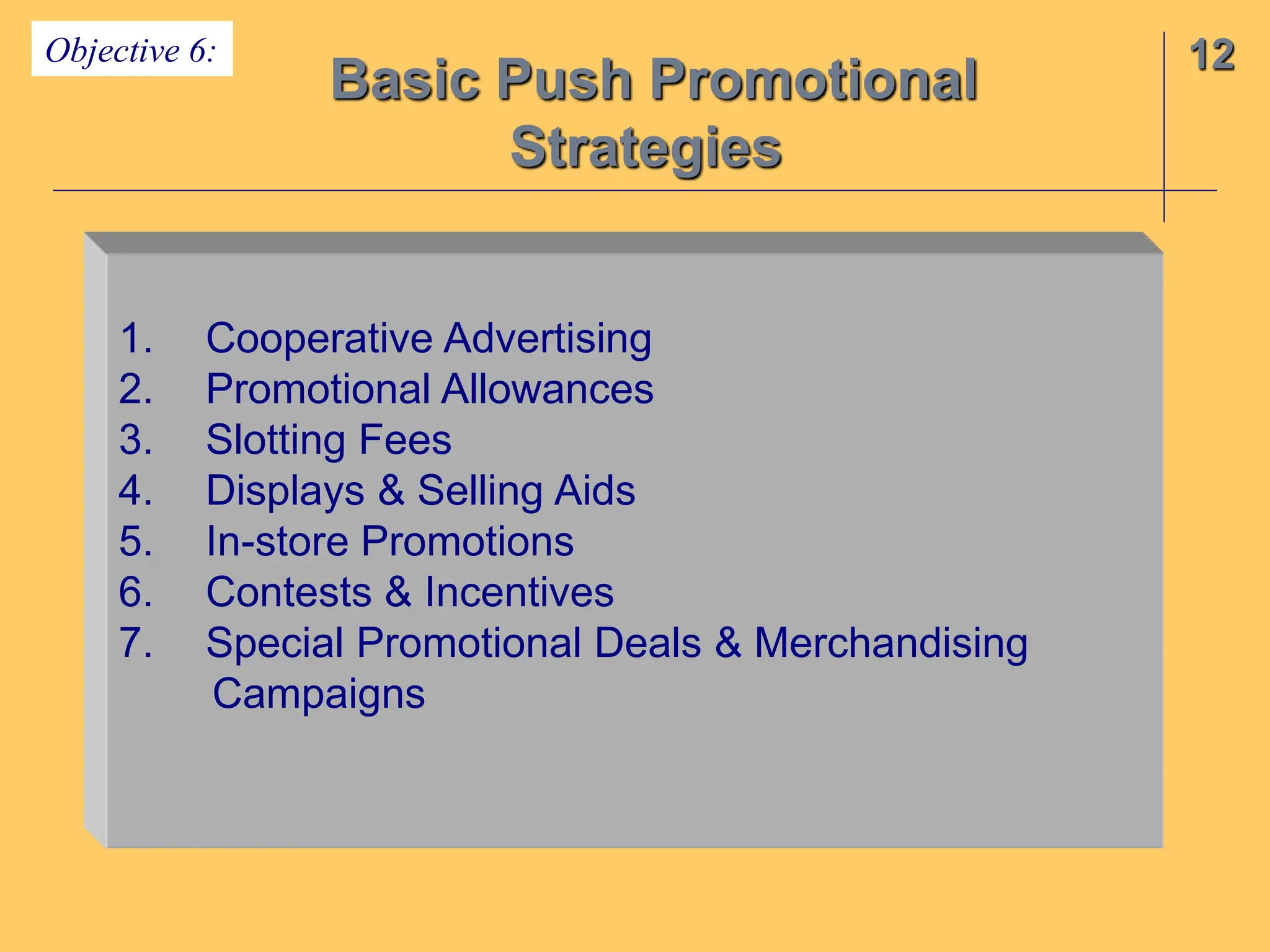 Objective 6:

Basic Push Promotional Strategies

12

1. Cooperative Advertising
2. Promotional Allowances
3. Slotting Fees
4. Displays & Selling Aids
5. In-store Promotions
6. Contests & Incentives
7. Special Promotional Deals & Merchandising Campaigns